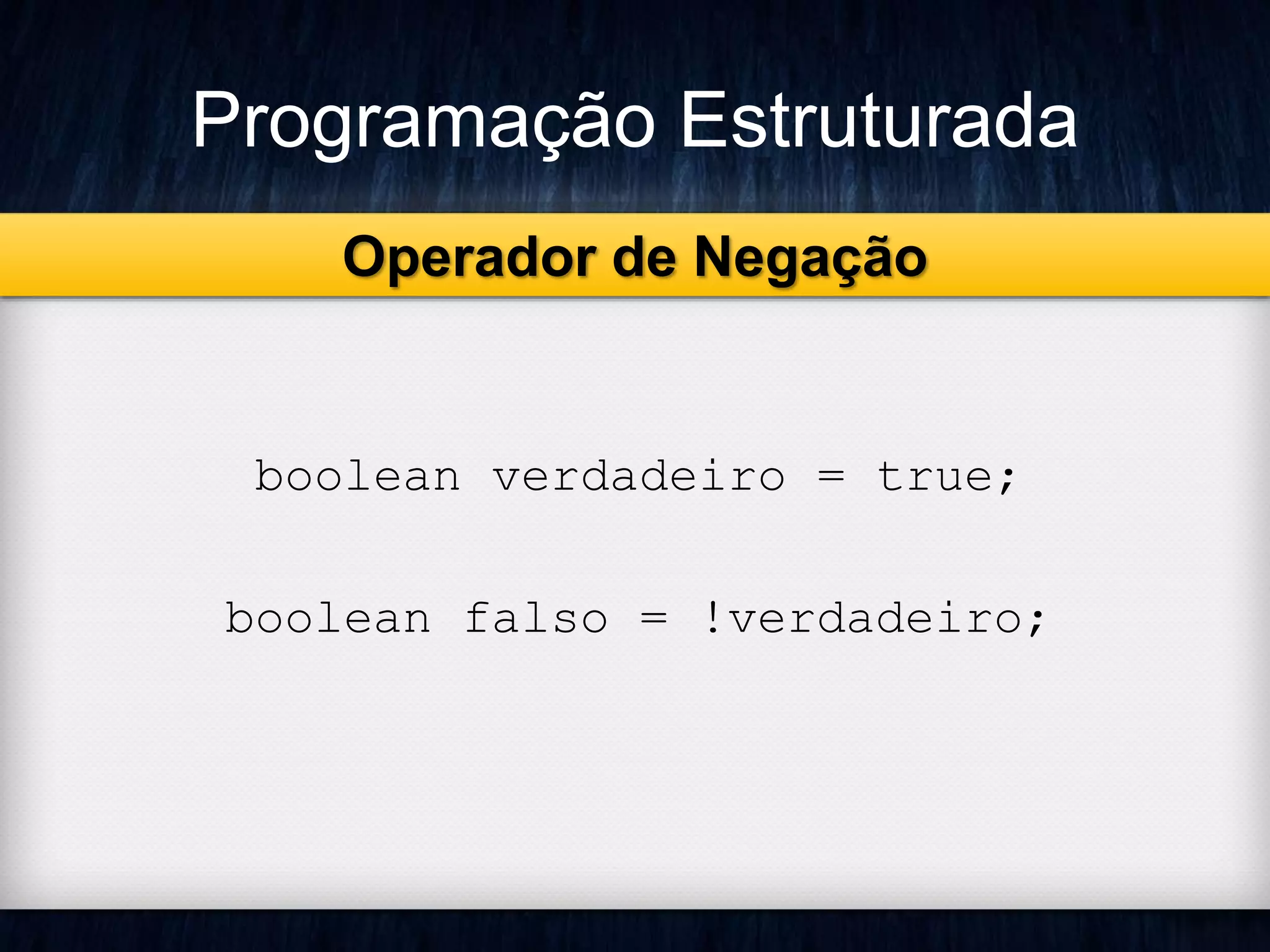 Programação Estruturada

Operador de Negação

boolean verdadeiro = true;

boolean falso = !verdadeiro;